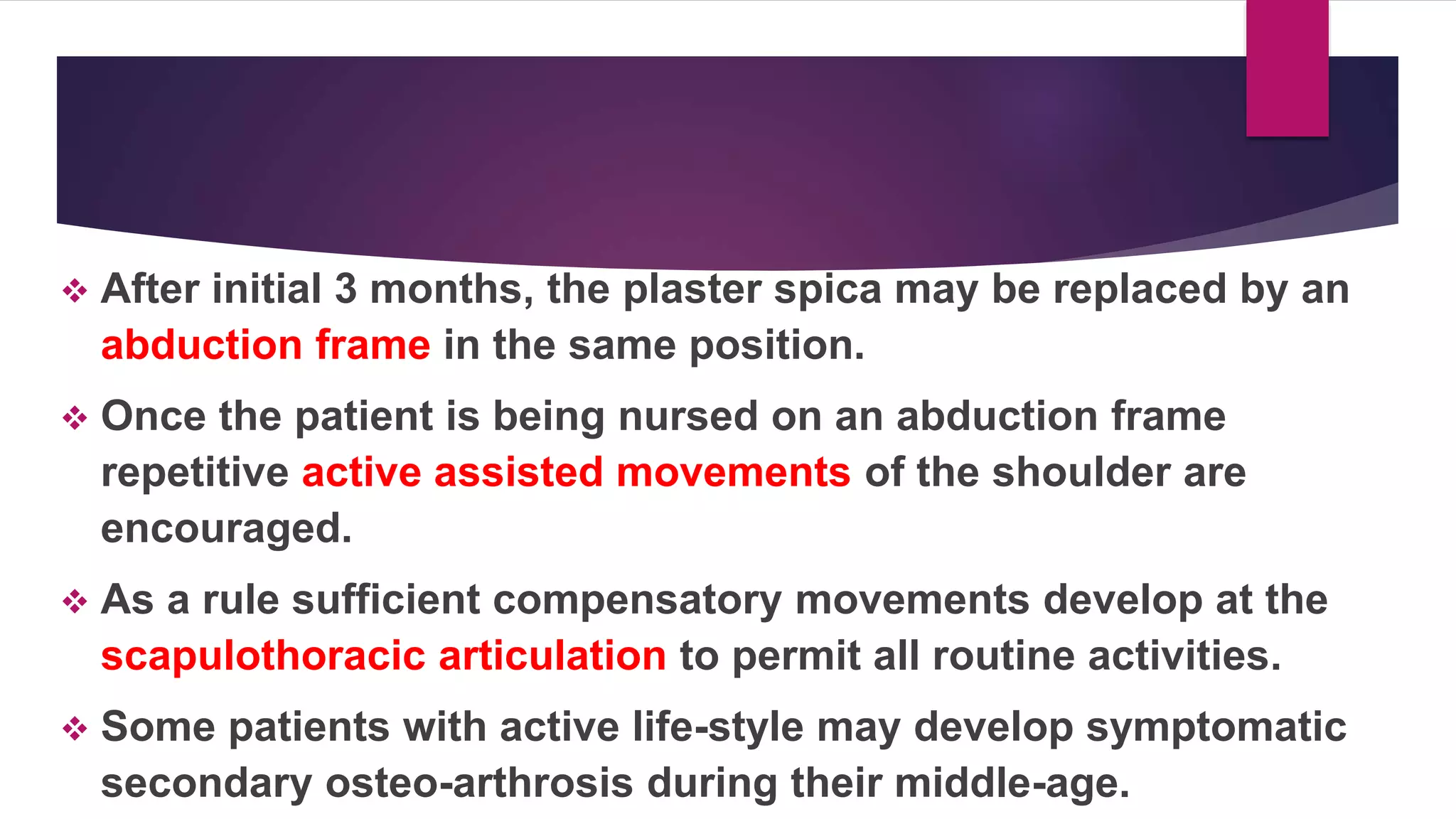 ❖ After initial 3 months, the plaster spica may be replaced by an abduction frame in the same position.

❖ Once the patient is being nursed on an abduction frame repetitive active assisted movements of the shoulder are encouraged.

❖ As a rule sufficient compensatory movements develop at the scapulothoracic articulation to permit all routine activities.

❖ Some patients with active life-style may develop symptomatic secondary osteo-arthrosis during their middle-age.